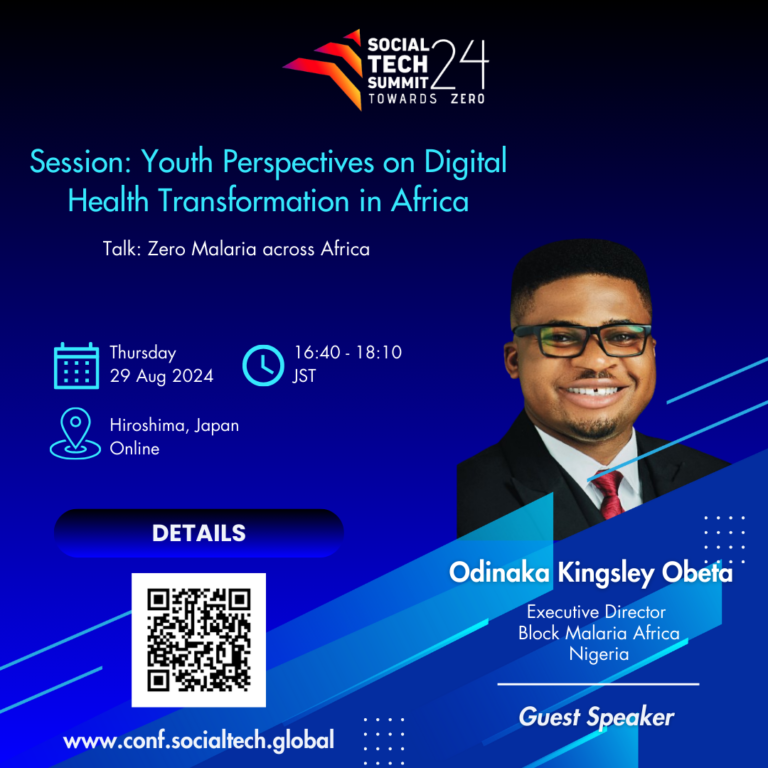 SOCIAL TECH SUMMIT 24
TOWARDS ZERO

Session: Youth Perspectives on Digital Health Transformation in Africa

Talk: Zero Malaria across Africa

Thursday
29 Aug 2024

16:40 - 18:10
JST

Hiroshima, Japan
Online

DETAILS

www.conf.socialtech.global

Odinaka Kingsley Obeta

Executive Director
Block Malaria Africa
Nigeria

Guest Speaker